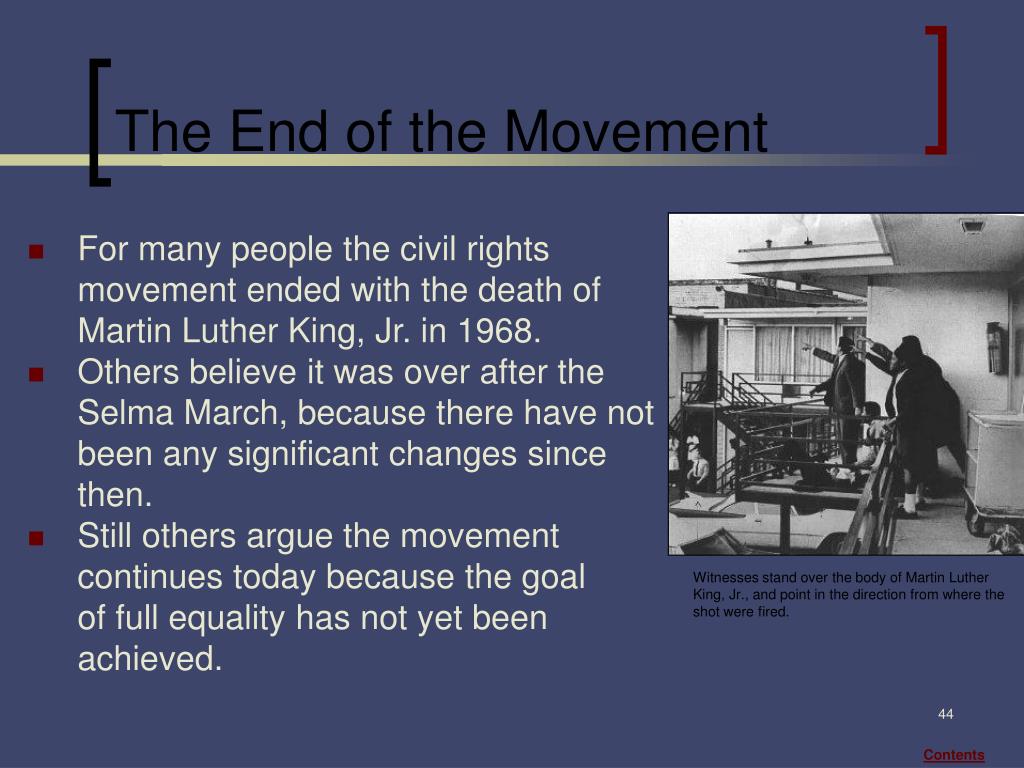 The End of the Movement

- For many people the civil rights movement ended with the death of Martin Luther King, Jr. in 1968.
- Others believe it was over after the Selma March, because there have not been any significant changes since then.
- Still others argue the movement continues today because the goal of full equality has not yet been achieved.

Witnesses stand over the body of Martin Luther King, Jr., and point in the direction from where the shot were fired.

44

Contents